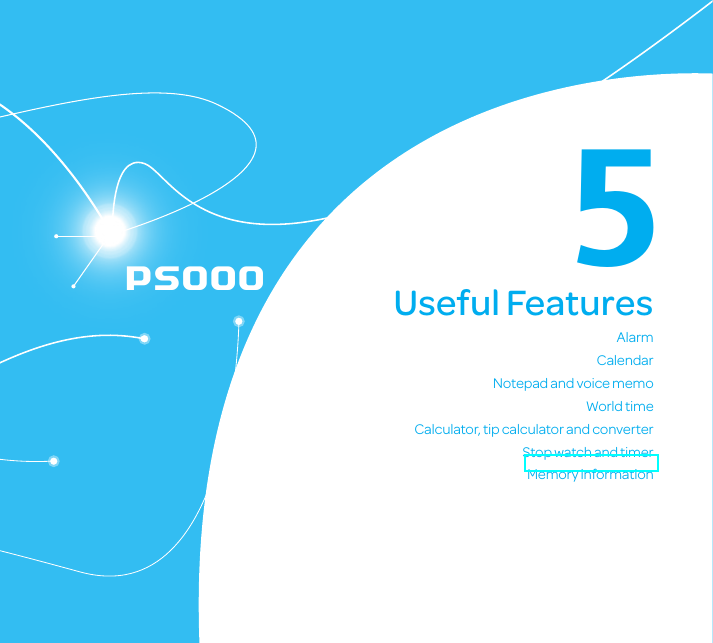 P5000

5

Useful Features

Alarm

Calendar

Notepad and voice memo

World time

Calculator, tip calculator and converter

Stop watch and timer

Memory information